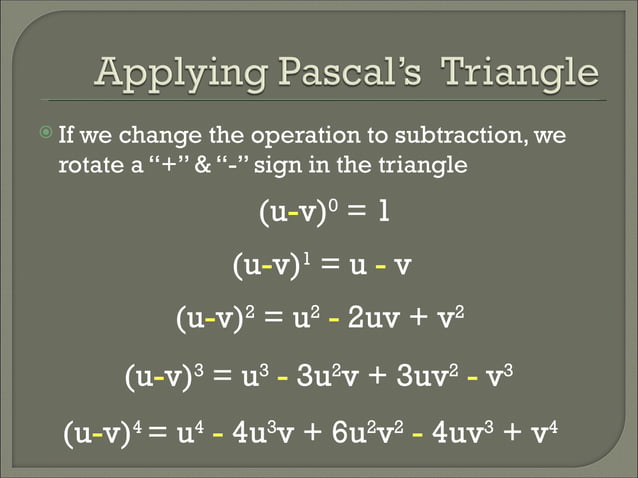 Applying Pascal's Triangle

If we change the operation to subtraction, we rotate a "+" & "-" sign in the triangle

$(u-v)^0 = 1$

$(u-v)^1 = u - v$

$(u-v)^2 = u^2 - 2uv + v^2$

$(u-v)^3 = u^3 - 3u^2v + 3uv^2 - v^3$

$(u-v)^4 = u^4 - 4u^3v + 6u^2v^2 - 4uv^3 + v^4$